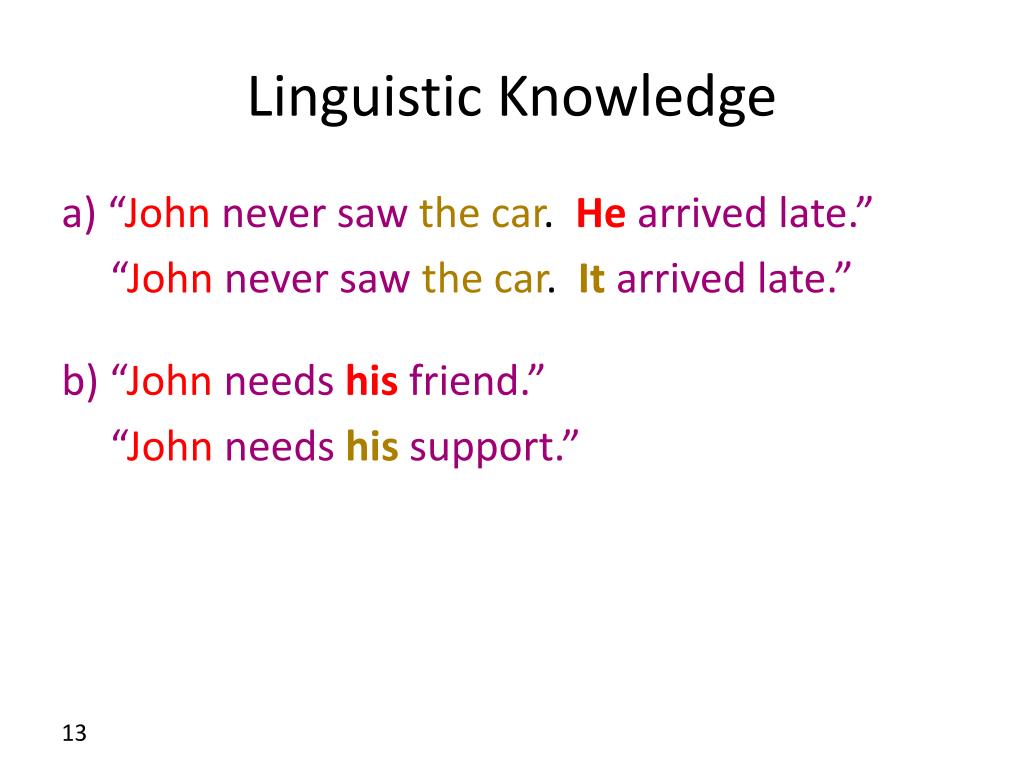 Linguistic Knowledge

a) “John never saw the car. He arrived late.”
“John never saw the car. It arrived late.”

b) “John needs his friend.”
“John needs his support.”

13